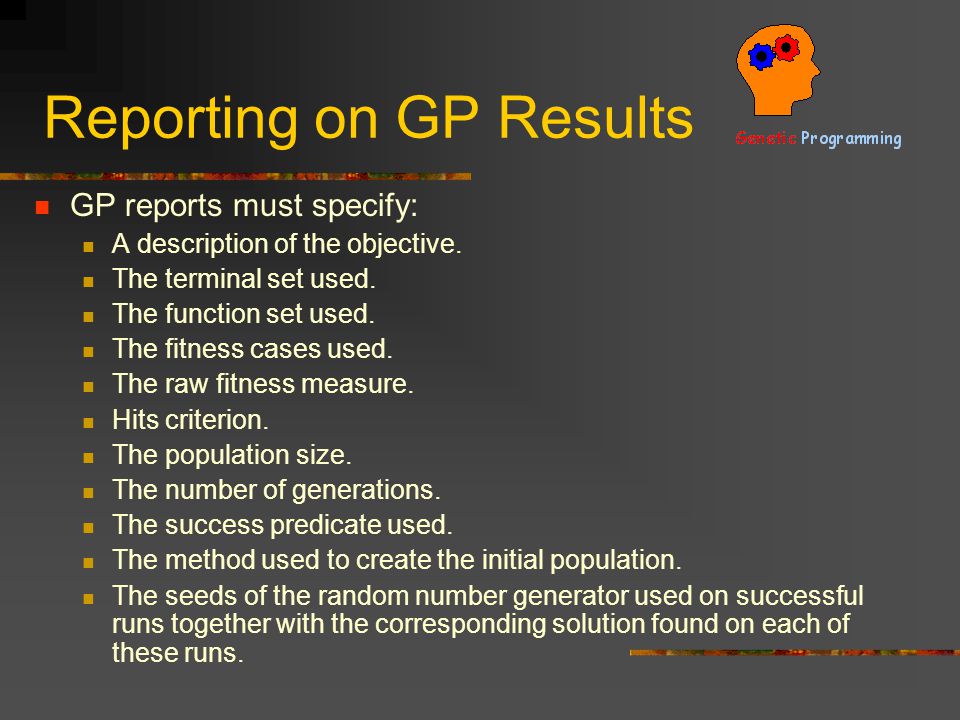 Reporting on GP Results

Genetic Programming

GP reports must specify:

A description of the objective.

The terminal set used.

The function set used.

The fitness cases used.

The raw fitness measure.

Hits criterion.

The population size.

The number of generations.

The success predicate used.

The method used to create the initial population.

The seeds of the random number generator used on successful runs together with the corresponding solution found on each of these runs.